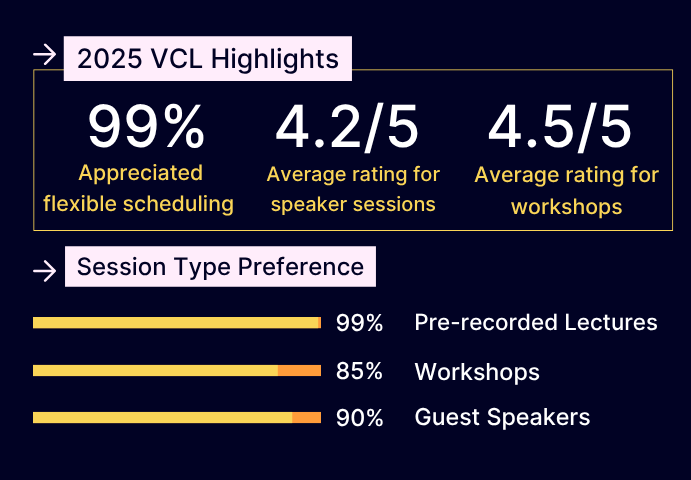 2025 VCL Highlights

99%
Appreciated flexible scheduling

4.2/5
Average rating for speaker sessions

4.5/5
Average rating for workshops

Session Type Preference

99% Pre-recorded Lectures

85% Workshops

90% Guest Speakers